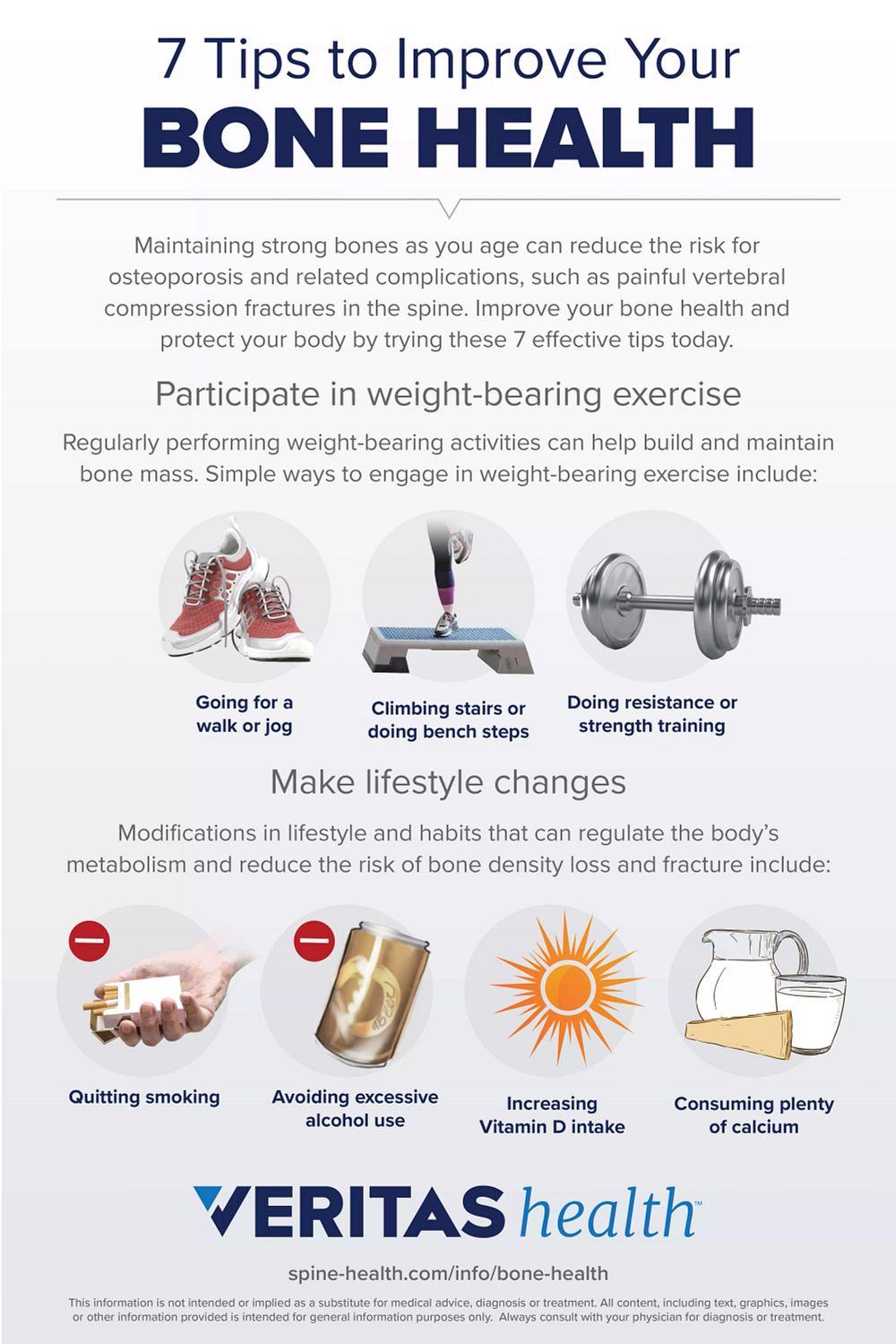 7 Tips to Improve Your
BONE HEALTH

Maintaining strong bones as you age can reduce the risk for osteoporosis and related complications, such as painful vertebral compression fractures in the spine. Improve your bone health and protect your body by trying these 7 effective tips today.

Participate in weight-bearing exercise

Regularly performing weight-bearing activities can help build and maintain bone mass. Simple ways to engage in weight-bearing exercise include:

Going for a walk or jog

Climbing stairs or doing bench steps

Doing resistance or strength training

Make lifestyle changes

Modifications in lifestyle and habits that can regulate the body's metabolism and reduce the risk of bone density loss and fracture include:

Quitting smoking

Avoiding excessive alcohol use

Increasing Vitamin D intake

Consuming plenty of calcium

VERITAS health™

spine-health.com/info/bone-health

This information is not intended or implied as a substitute for medical advice, diagnosis or treatment. All content, including text, graphics, images or other information provided is intended for general information purposes only. Always consult with your physician for diagnosis or treatment.